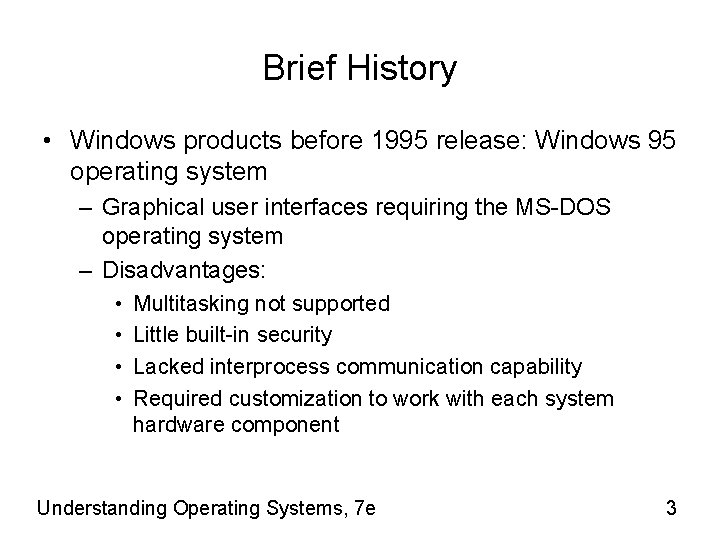 Brief History

• Windows products before 1995 release: Windows 95 operating system

– Graphical user interfaces requiring the MS-DOS operating system

– Disadvantages:

• Multitasking not supported

• Little built-in security

• Lacked interprocess communication capability

• Required customization to work with each system hardware component

Understanding Operating Systems, 7e

3